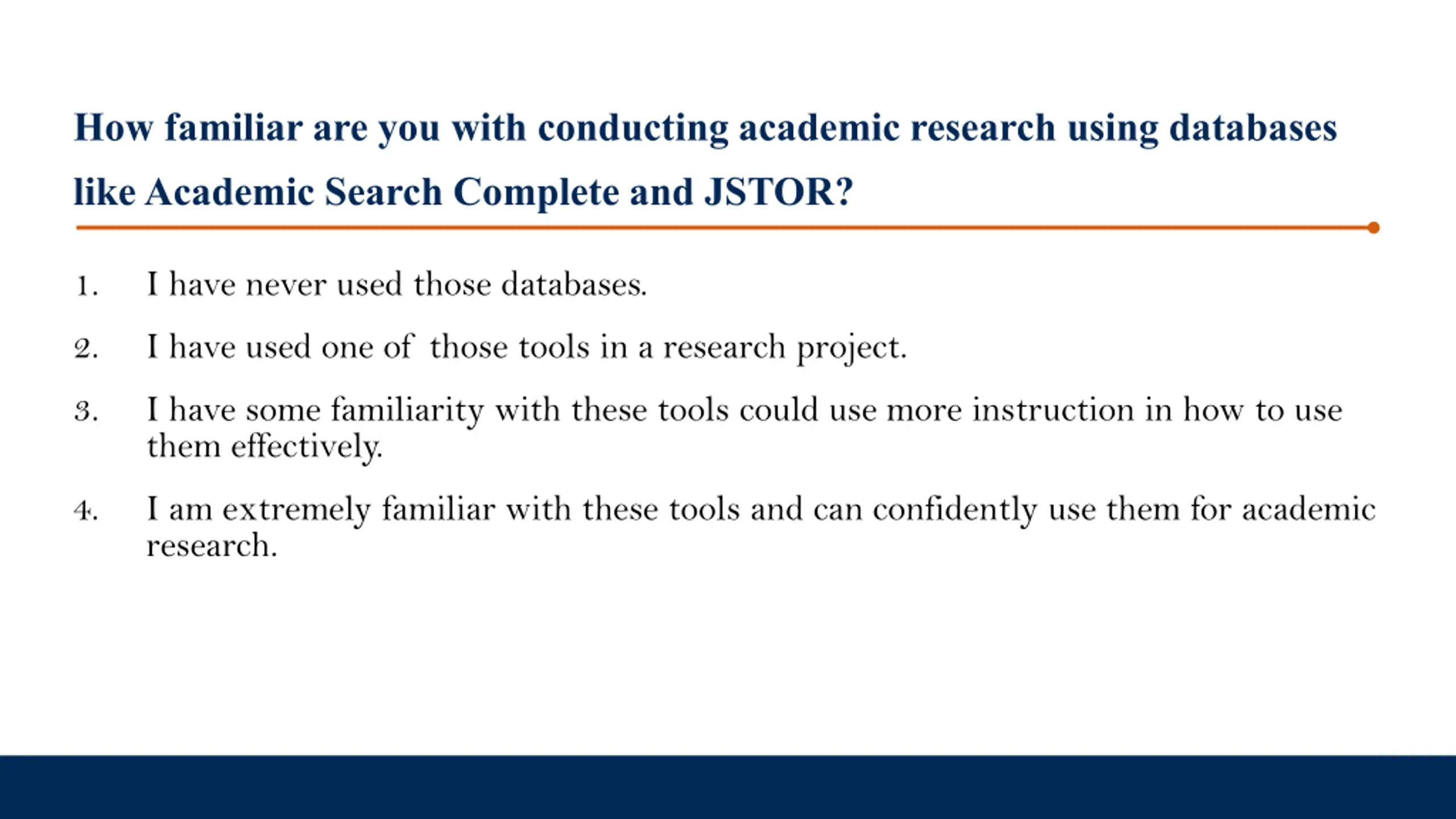 How familiar are you with conducting academic research using databases like Academic Search Complete and JSTOR?

1. I have never used those databases.

2. I have used one of those tools in a research project.

3. I have some familiarity with these tools could use more instruction in how to use them effectively.

4. I am extremely familiar with these tools and can confidently use them for academic research.